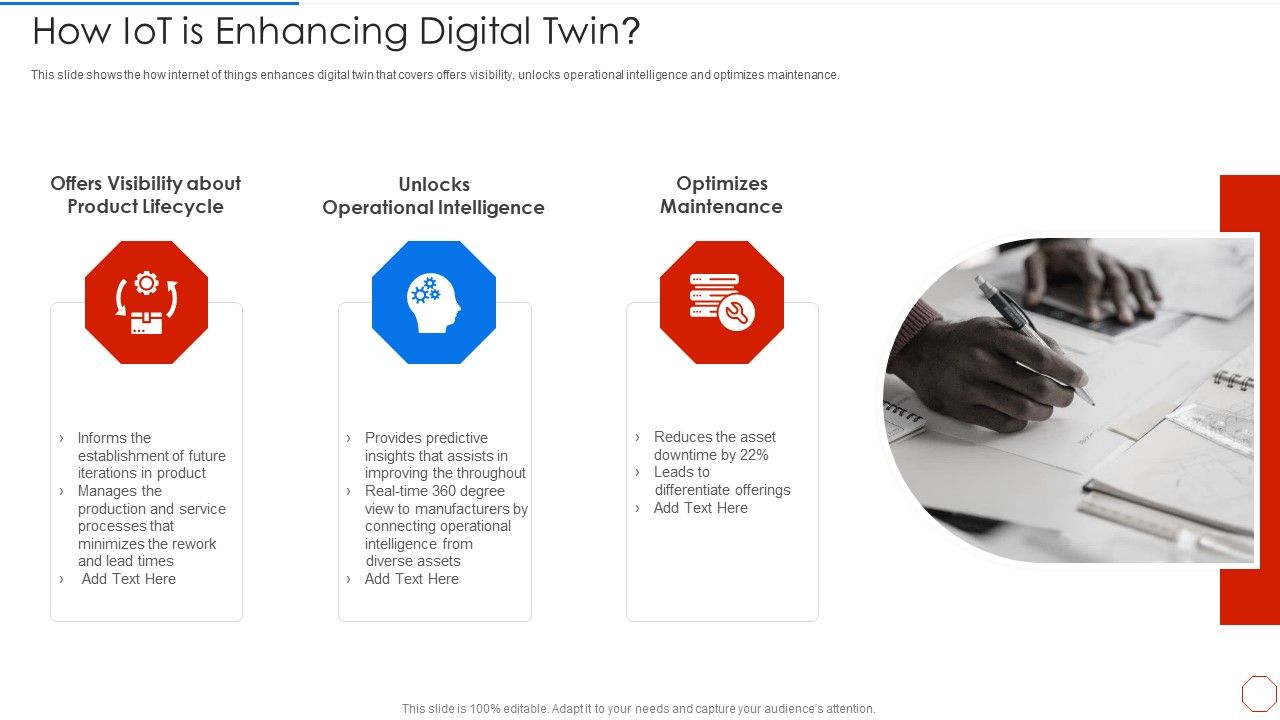 How IoT is Enhancing Digital Twin?

This slide shows the how internet of things enhances digital twin that covers offers visibility, unlocks operational intelligence and optimizes maintenance.

Offers Visibility about Product Lifecycle

› Informs the establishment of future iterations in product
› Manages the production and service processes that minimizes the rework and lead times
› Add Text Here

Unlocks Operational Intelligence

› Provides predictive insights that assists in improving the throughout
› Real-time 360 degree view to manufacturers by connecting operational intelligence from diverse assets
› Add Text Here

Optimizes Maintenance

› Reduces the asset downtime by 22%
› Leads to differentiate offerings
› Add Text Here

This slide is 100% editable. Adapt it to your needs and capture your audience's attention.